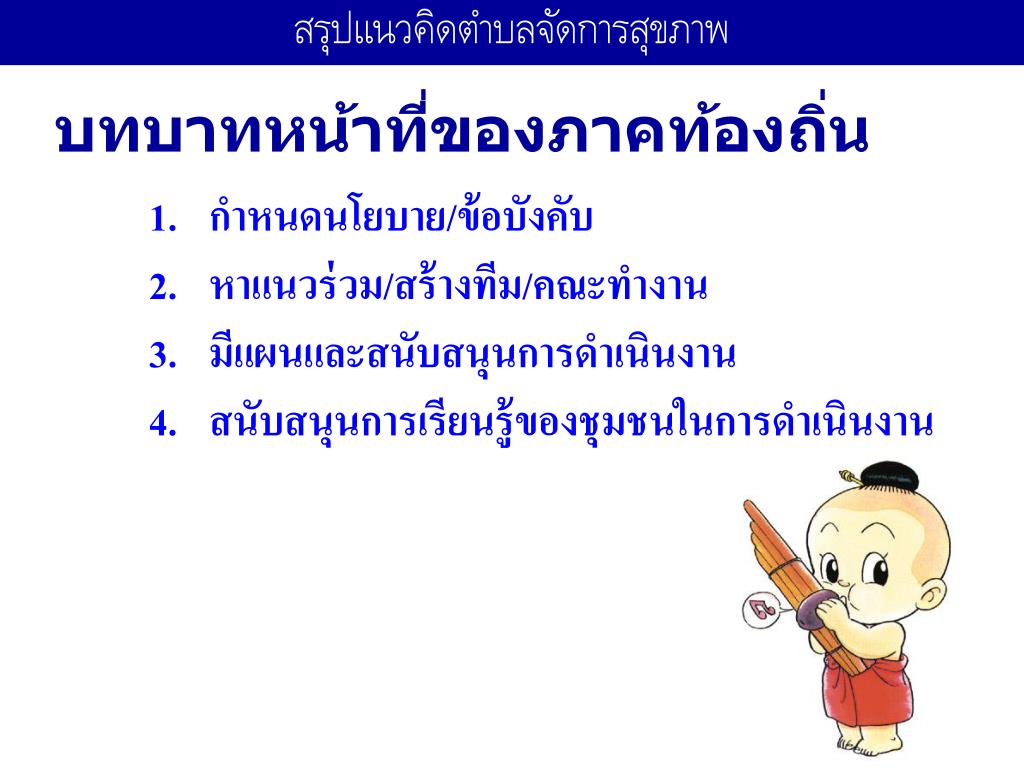 สรุปแนวคิดตำบลจัดการสุขภาพ

บทบาทหน้าที่ของภาคท้องถิ่น

1. กำหนดนโยบาย/ข้อบังคับ
2. หาแนวร่วม/สร้างทีม/คณะทำงาน
3. มีแผนและสนับสนุนการดำเนินงาน
4. สนับสนุนการเรียนรู้ของชุมชนในการดำเนินงาน